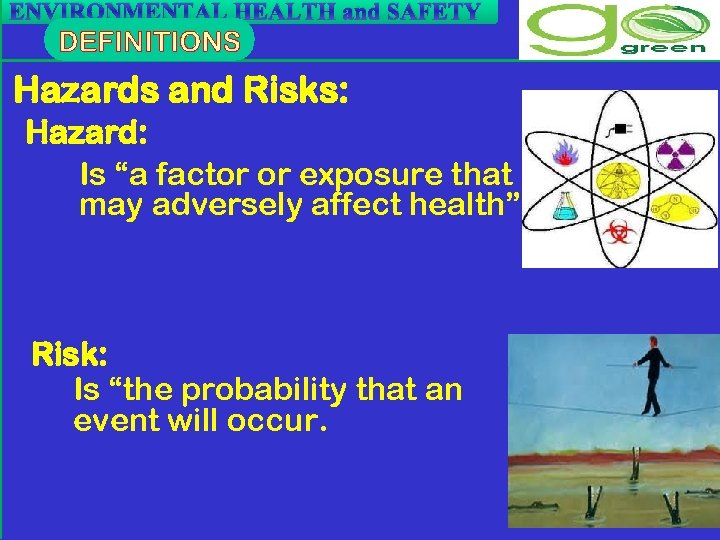 ENVIRONMENTAL HEALTH and SAFETY

DEFINITIONS

go green

Hazards and Risks:

Hazard:

Is “a factor or exposure that may adversely affect health”

Risk:

Is “the probability that an event will occur.